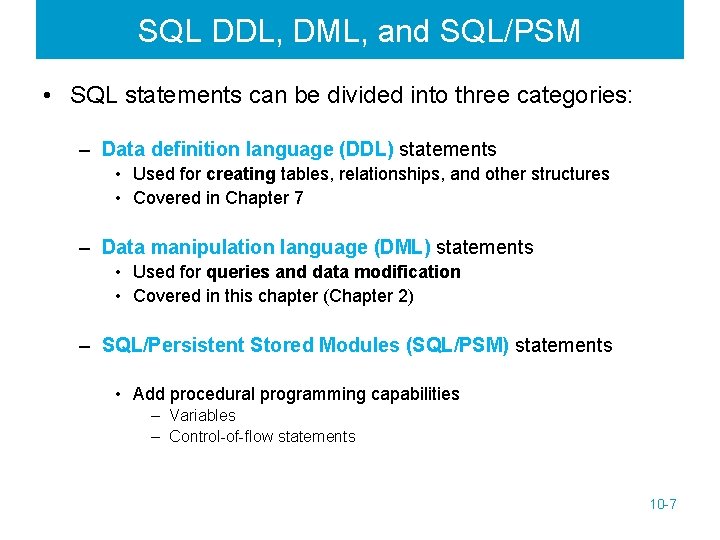 SQL DDL, DML, and SQL/PSM

• SQL statements can be divided into three categories:

– Data definition language (DDL) statements
• Used for creating tables, relationships, and other structures
• Covered in Chapter 7

– Data manipulation language (DML) statements
• Used for queries and data modification
• Covered in this chapter (Chapter 2)

– SQL/Persistent Stored Modules (SQL/PSM) statements

• Add procedural programming capabilities
– Variables
– Control-of-flow statements

10-7